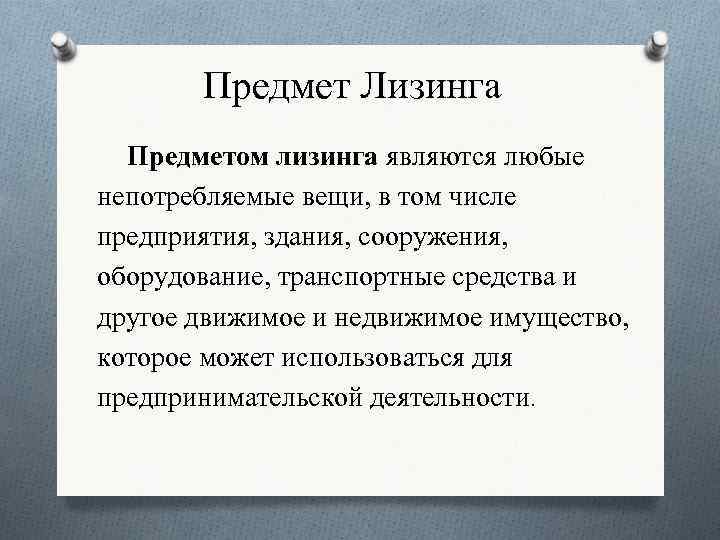 Предмет Лизинга

Предметом лизинга являются любые непотребляемые вещи, в том числе предприятия, здания, сооружения, оборудование, транспортные средства и другое движимое и недвижимое имущество, которое может использоваться для предпринимательской деятельности.